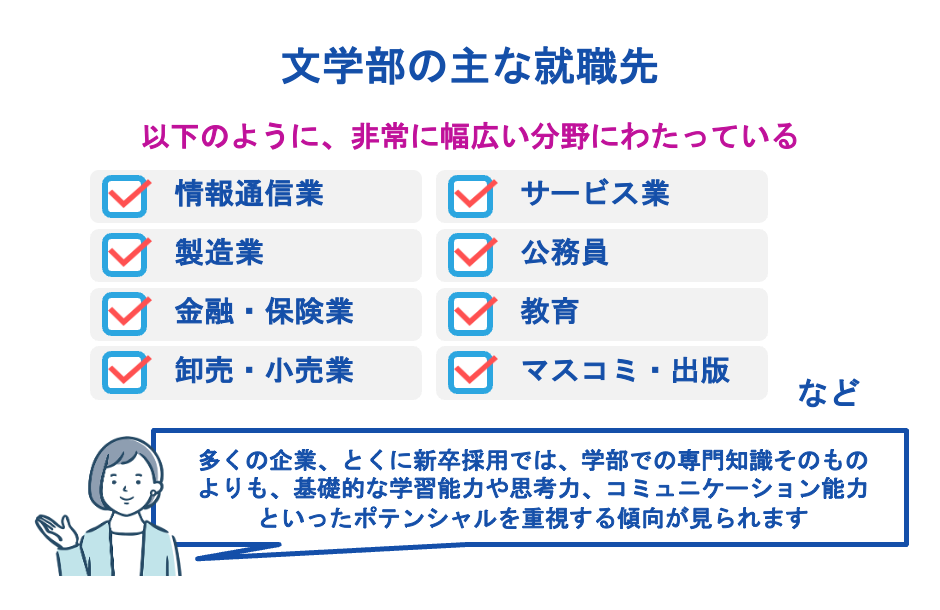 文学部の主な就職先

以下のように、非常に幅広い分野にわたっている

情報通信業
製造業
金融・保険業
卸売・小売業

サービス業
公務員
教育
マスコミ・出版

など

多くの企業、とくに新卒採用では、学部での専門知識そのものよりも、基礎的な学習能力や思考力、コミュニケーション能力といったポテンシャルを重視する傾向が見られます